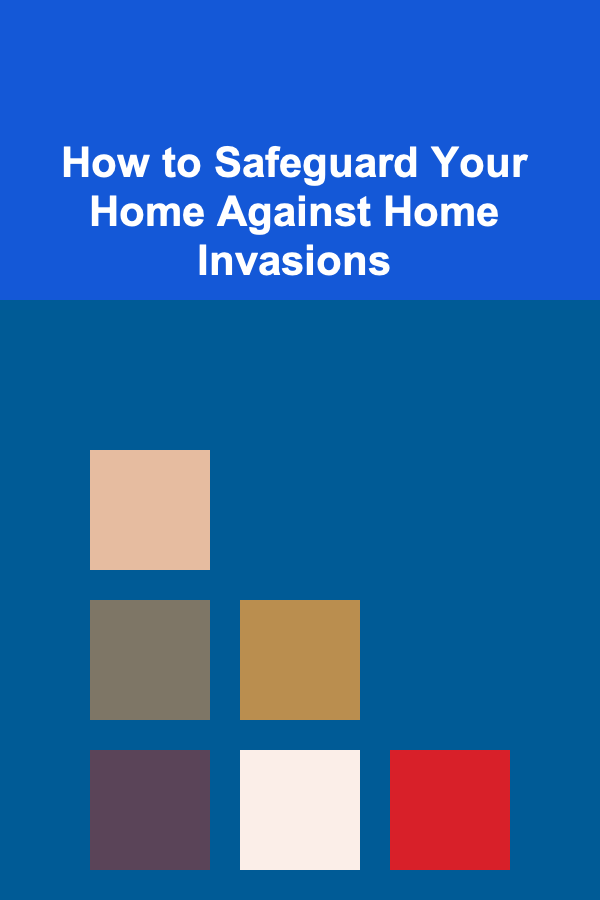 How to Safeguard Your Home Against Home Invasions